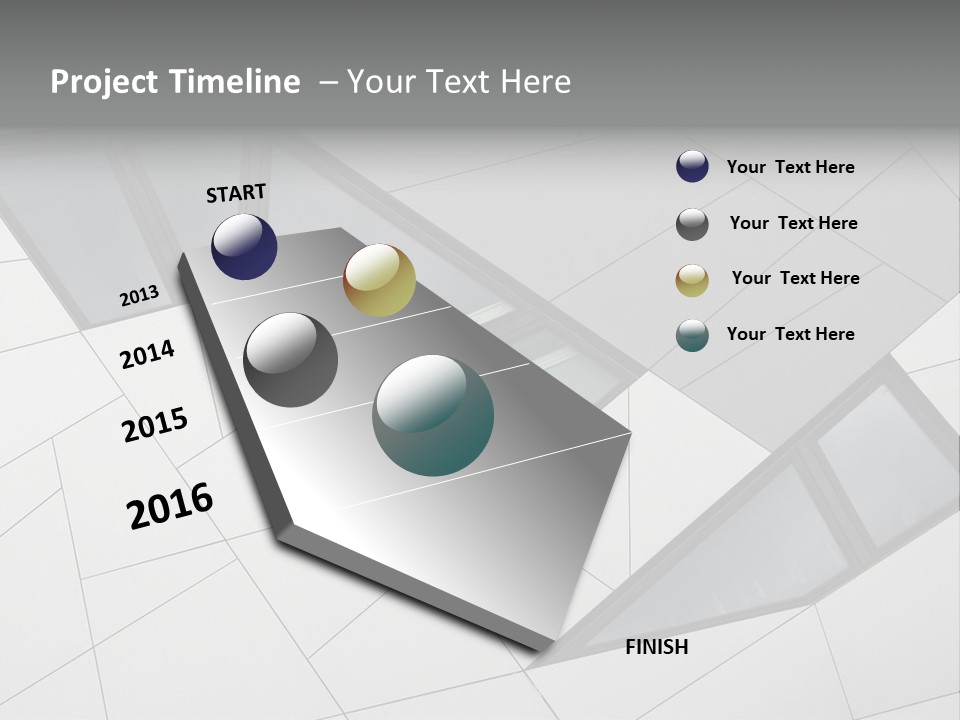 Project Timeline – Your Text Here

START

2013

2014

2015

2016

FINISH

Your Text Here

Your Text Here

Your Text Here

Your Text Here